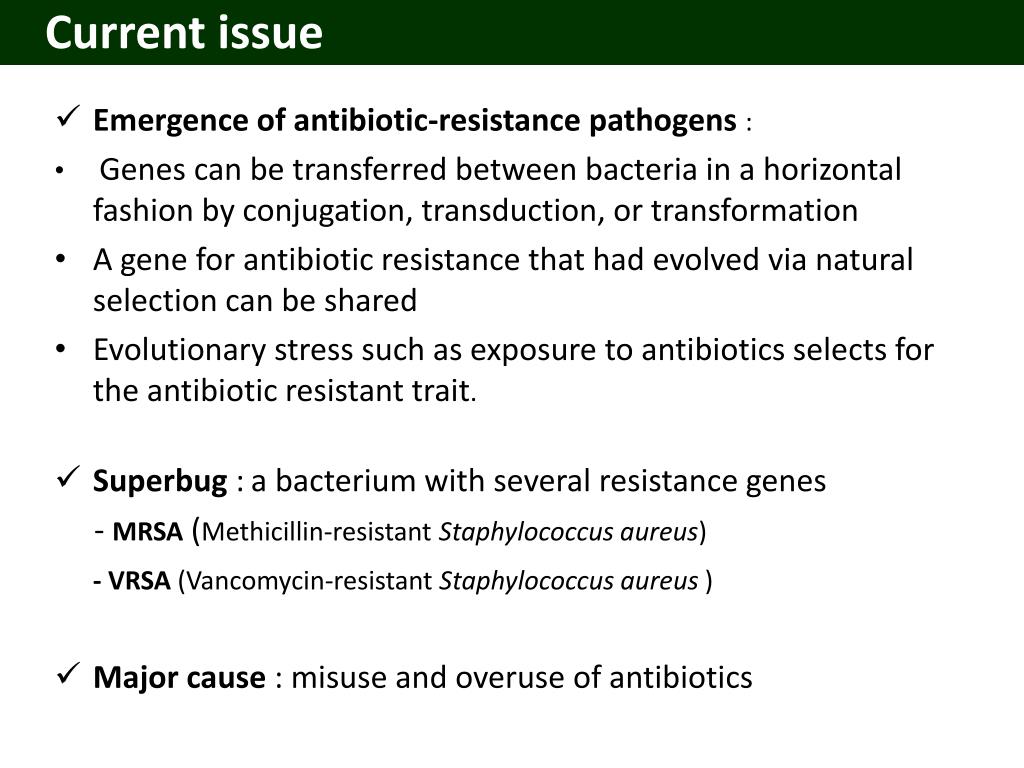 Current issue

✓ Emergence of antibiotic-resistance pathogens :

• Genes can be transferred between bacteria in a horizontal fashion by conjugation, transduction, or transformation

• A gene for antibiotic resistance that had evolved via natural selection can be shared

• Evolutionary stress such as exposure to antibiotics selects for the antibiotic resistant trait.

✓ Superbug : a bacterium with several resistance genes

- MRSA (Methicillin-resistant Staphylococcus aureus)

- VRSA (Vancomycin-resistant Staphylococcus aureus )

✓ Major cause : misuse and overuse of antibiotics